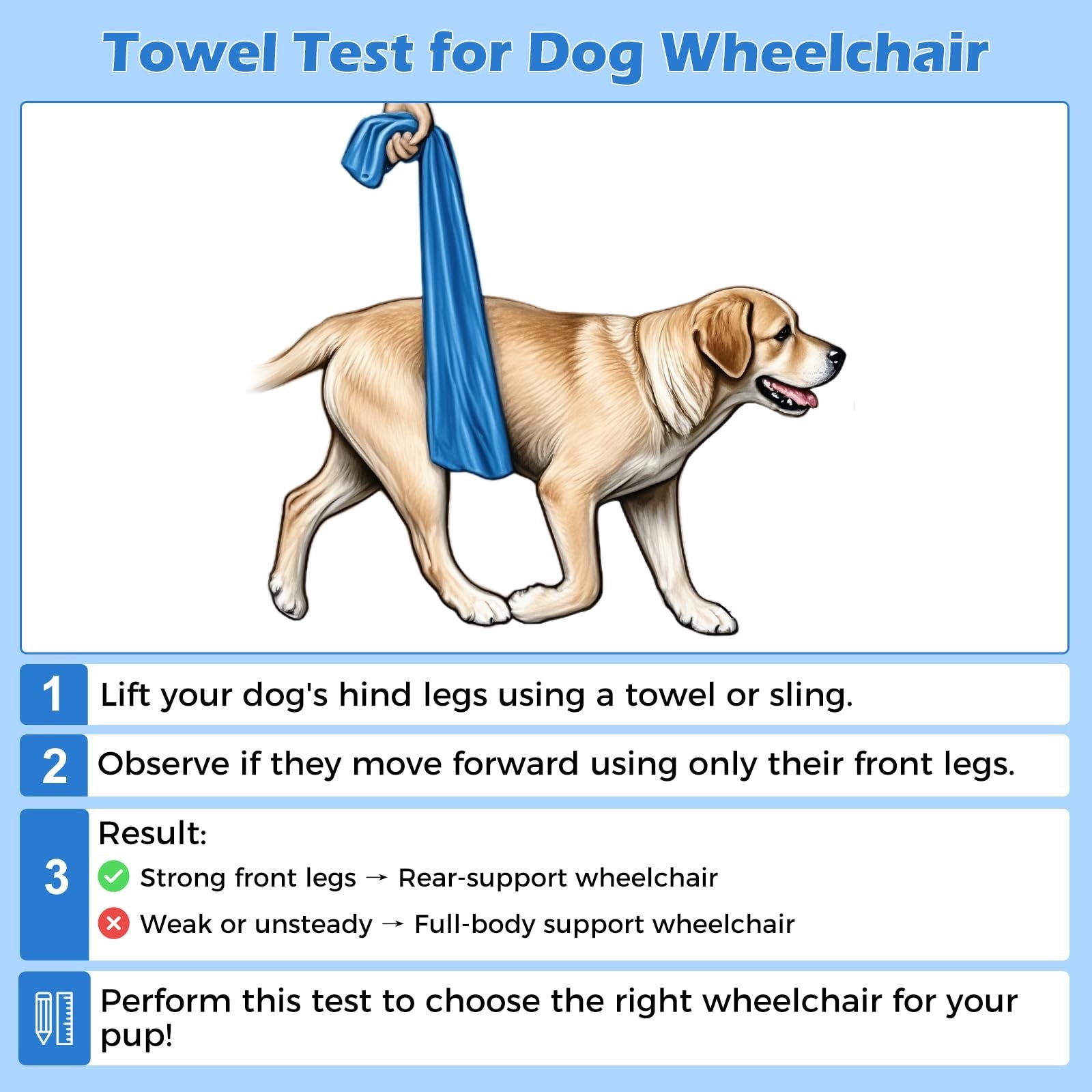 Towel Test for Dog Wheelchair

1 Lift your dog's hind legs using a towel or sling.

2 Observe if they move forward using only their front legs.

3 Result:
Strong front legs → Rear-support wheelchair
Weak or unsteady → Full-body support wheelchair

Perform this test to choose the right wheelchair for your pup!